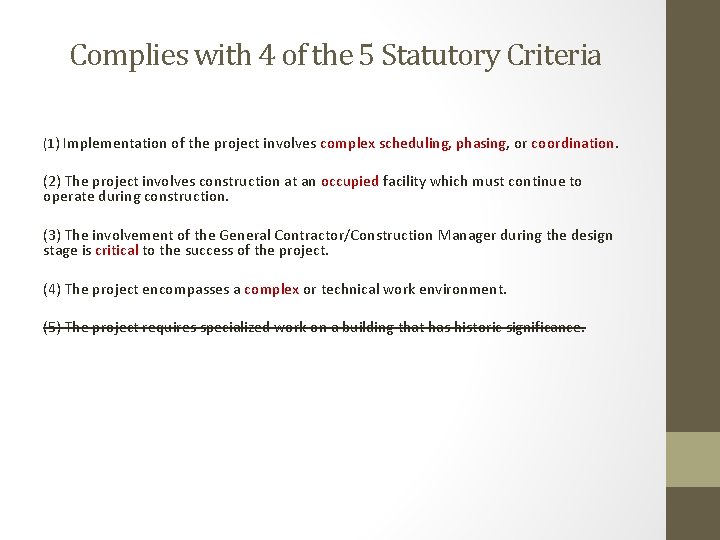 Complies with 4 of the 5 Statutory Criteria

(1) Implementation of the project involves complex scheduling, phasing, or coordination.

(2) The project involves construction at an occupied facility which must continue to operate during construction.

(3) The involvement of the General Contractor/Construction Manager during the design stage is critical to the success of the project.

(4) The project encompasses a complex or technical work environment.

~~(5) The project requires specialized work on a building that has historic significance.~~